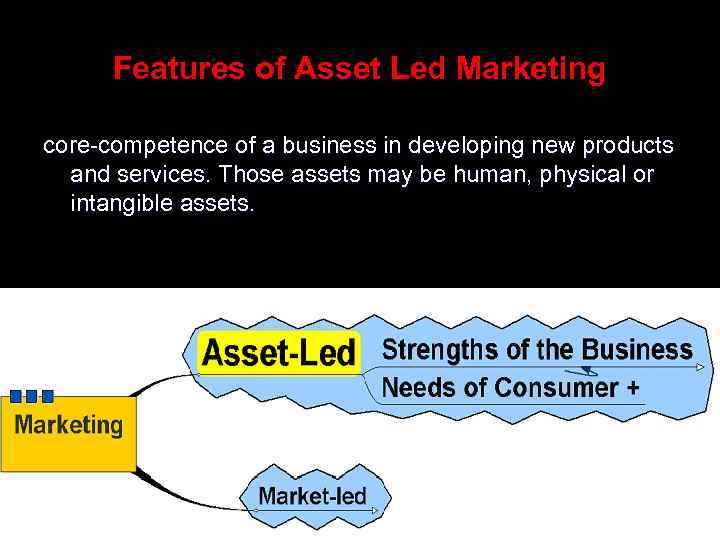 Features of Asset Led Marketing

core-competence of a business in developing new products and services. Those assets may be human, physical or intangible assets.

Marketing

Asset-Led

Strengths of the Business

Needs of Consumer +

Market-led